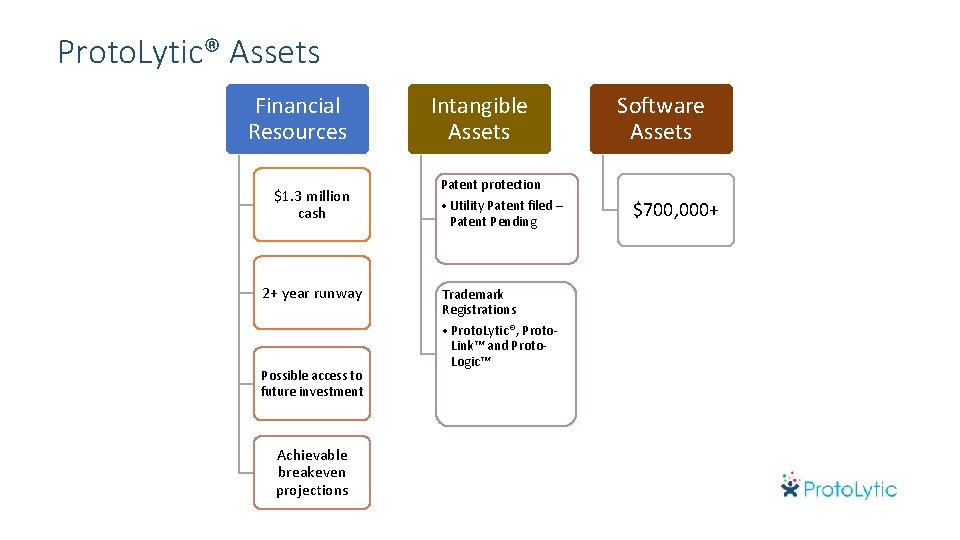 ProtoLytic® Assets

Financial Resources

$1.3 million cash

2+ year runway

Possible access to future investment

Achievable breakeven projections

Intangible Assets

Patent protection

• Utility Patent filed – Patent Pending

Trademark Registrations

• ProtoLytic®, Proto-Link™ and Proto-Logic™

Software Assets

$700,000+

ProtoLytic